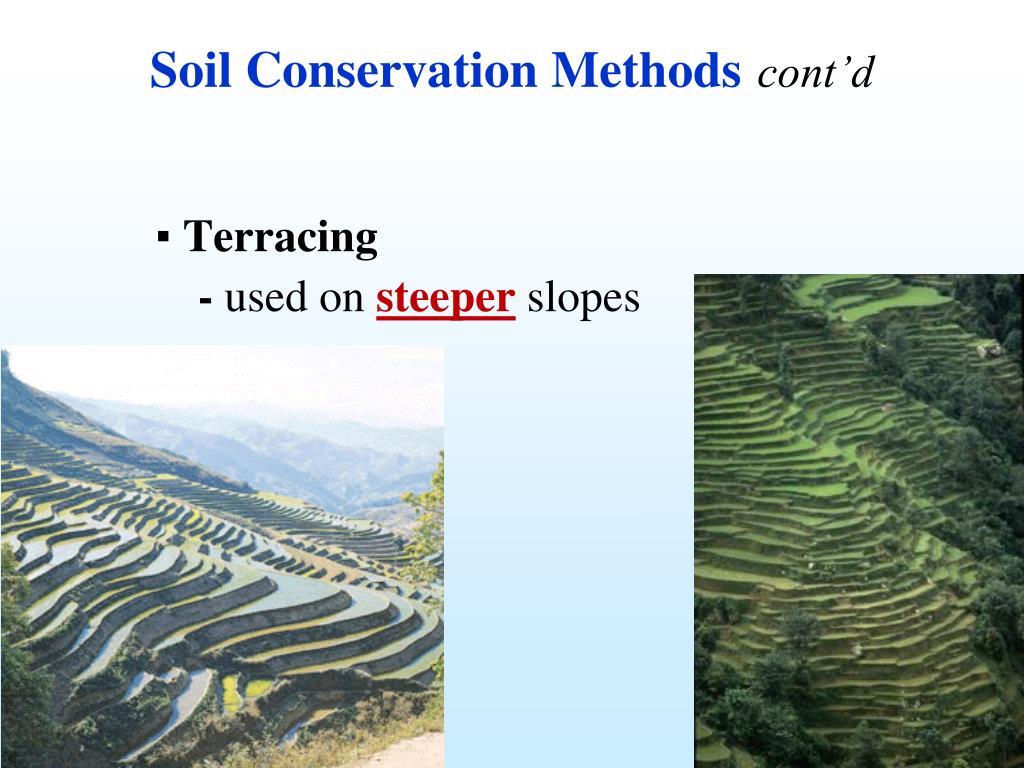 Soil Conservation Methods cont’d

▪ Terracing

- used on steeper slopes